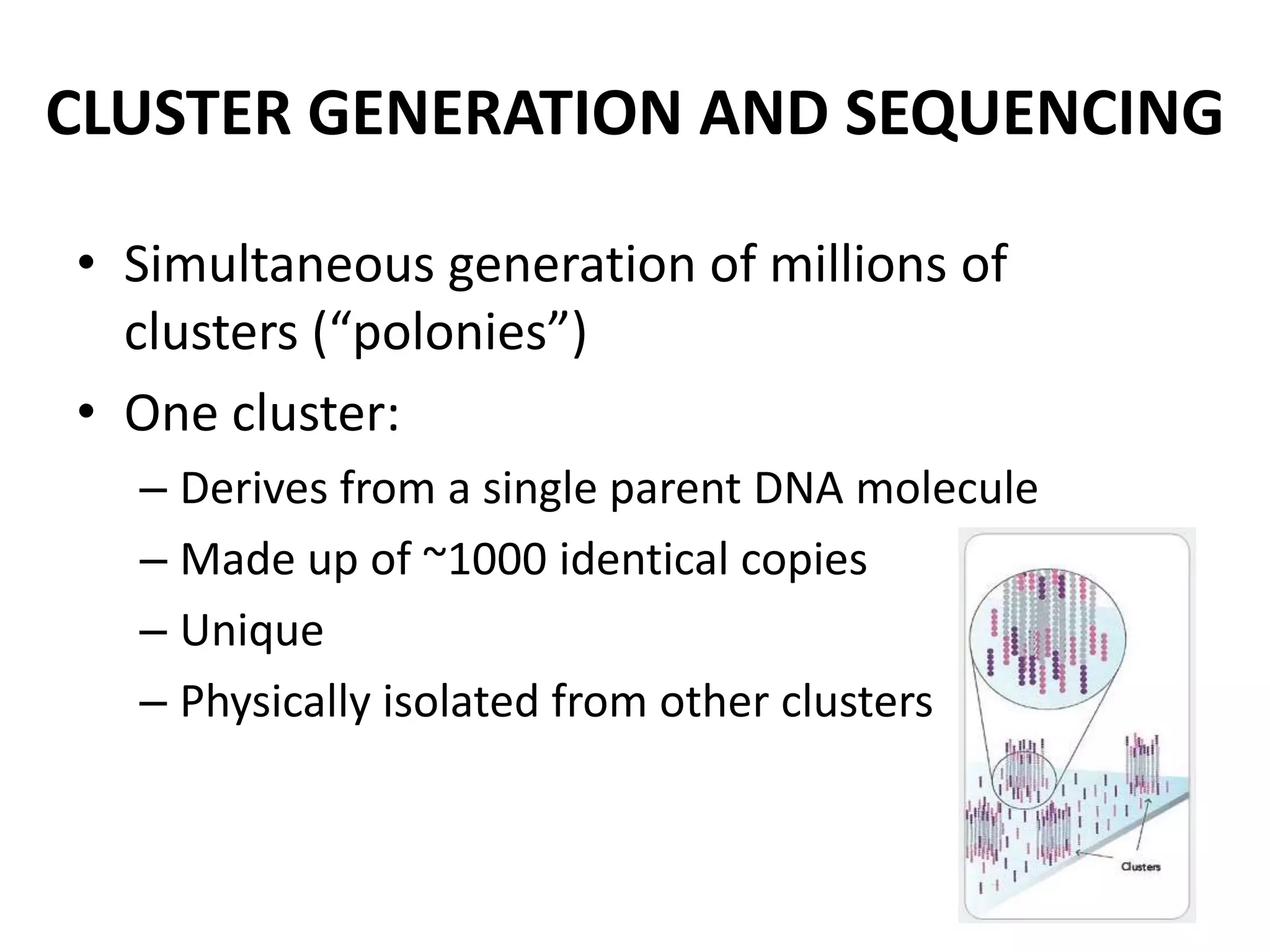 CLUSTER GENERATION AND SEQUENCING

• Simultaneous generation of millions of clusters (“polonies”)
• One cluster:
– Derives from a single parent DNA molecule
– Made up of ~1000 identical copies
– Unique
– Physically isolated from other clusters

Clusters